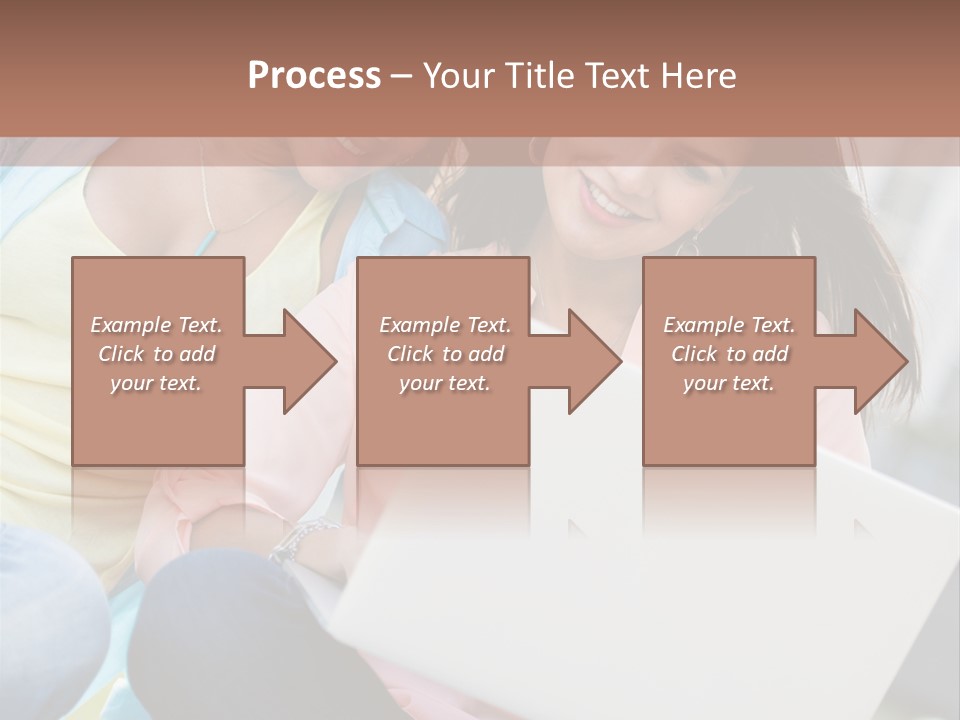 Process – Your Title Text Here

Example Text. Click to add your text.

Example Text. Click to add your text.

Example Text. Click to add your text.